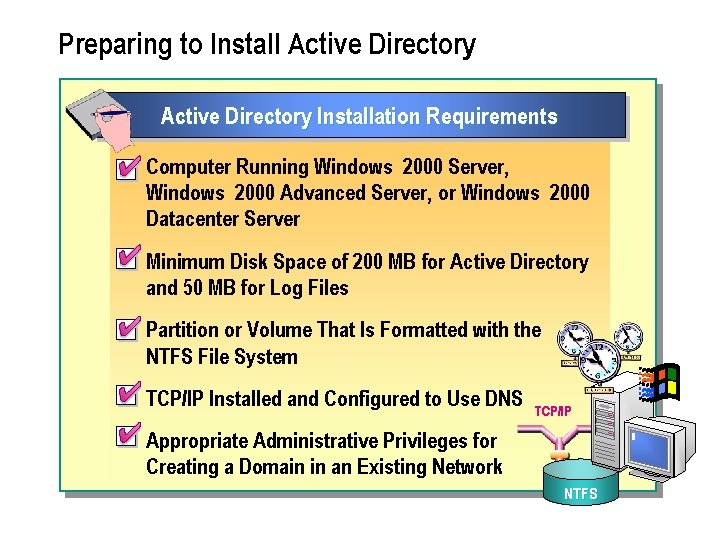 Preparing to Install Active Directory

Active Directory Installation Requirements

Computer Running Windows 2000 Server, Windows 2000 Advanced Server, or Windows 2000 Datacenter Server

Minimum Disk Space of 200 MB for Active Directory and 50 MB for Log Files

Partition or Volume That Is Formatted with the NTFS File System

TCP/IP Installed and Configured to Use DNS

Appropriate Administrative Privileges for Creating a Domain in an Existing Network

TCP/IP

NTFS